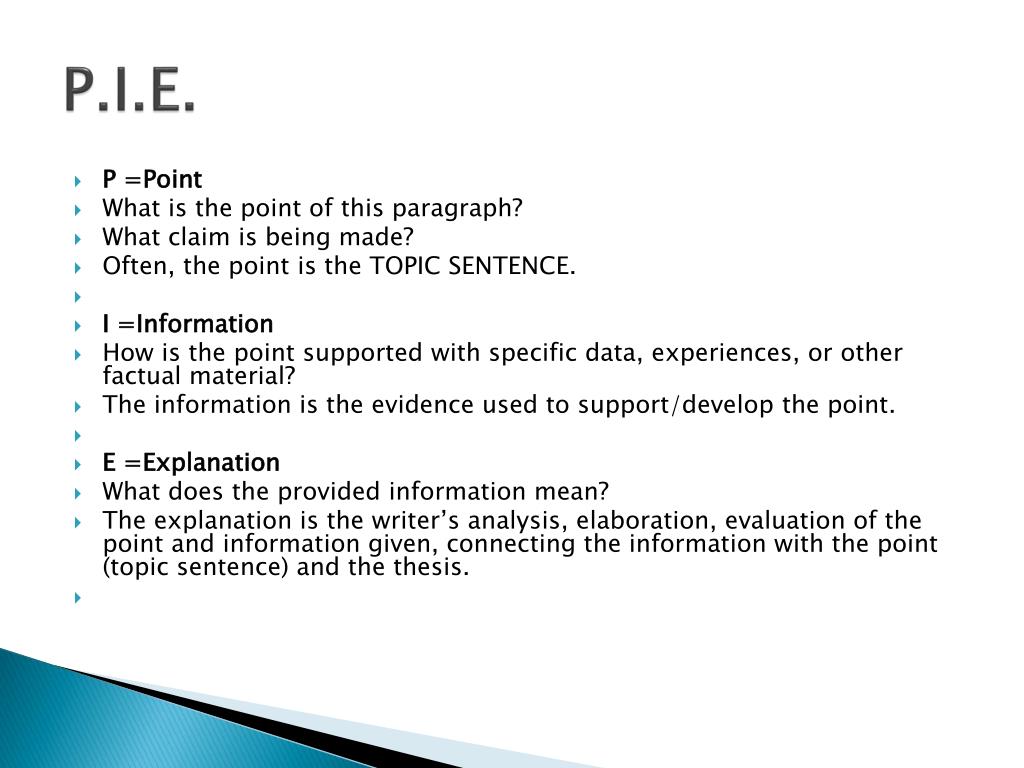 P.I.E.

P =Point
What is the point of this paragraph?
What claim is being made?
Often, the point is the TOPIC SENTENCE.

I =Information
How is the point supported with specific data, experiences, or other factual material?
The information is the evidence used to support/develop the point.

E =Explanation
What does the provided information mean?
The explanation is the writer's analysis, elaboration, evaluation of the point and information given, connecting the information with the point (topic sentence) and the thesis.